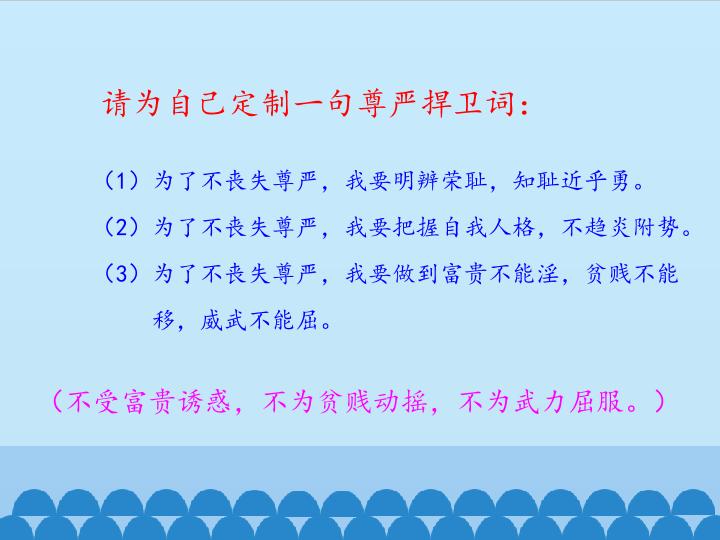 请为自己定制一句尊严捍卫词：

（1）为了不丧失尊严，我要明辨荣耻，知耻近乎勇。

（2）为了不丧失尊严，我要把握自我人格，不趋炎附势。

（3）为了不丧失尊严，我要做到富贵不能淫，贫贱不能移，威武不能屈。

（不受富贵诱惑，不为贫贱动摇，不为武力屈服。）